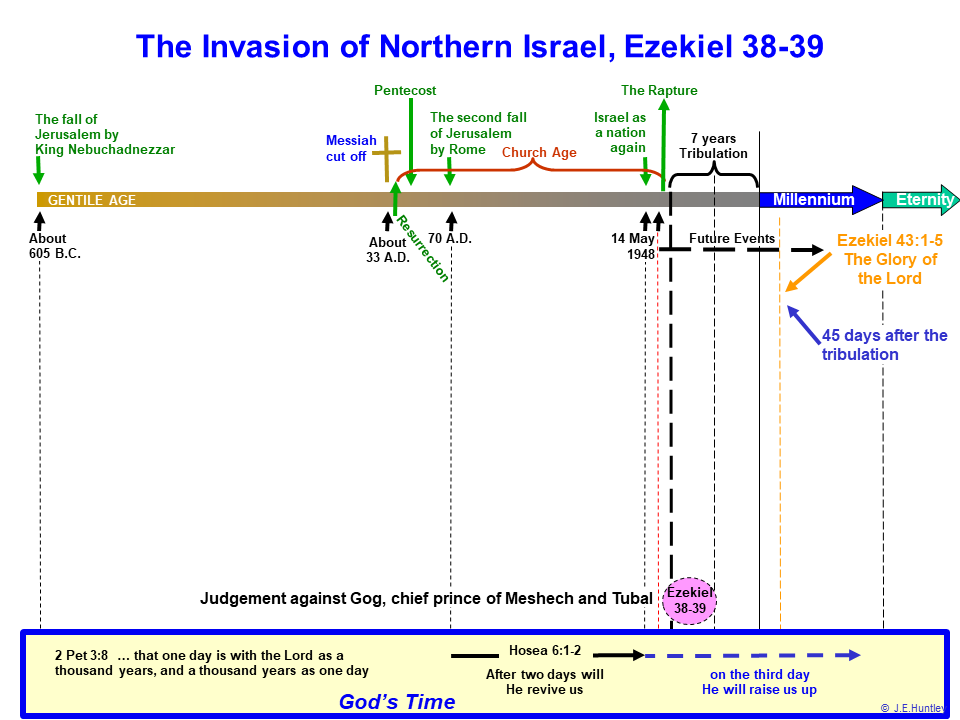 The Invasion of Northern Israel, Ezekiel 38-39

The fall of Jerusalem by King Nebuchadnezzar

Messiah cut off

Pentecost

The second fall of Jerusalem by Rome

Church Age

Israel as a nation again

The Rapture

7 years Tribulation

GENTILE AGE

Millennium

Eternity

About 605 B.C.

About 33 A.D.

Resurrection

70 A.D.

14 May 1948

Future Events

Ezekiel 43:1-5 The Glory of the Lord

45 days after the tribulation

Judgement against Gog, chief prince of Meshech and Tubal

Ezekiel 38-39

2 Pet 3:8 … that one day is with the Lord as a thousand years, and a thousand years as one day

Hosea 6:1-2

After two days will He revive us

on the third day He will raise us up

God's Time

© J.E.Huntley